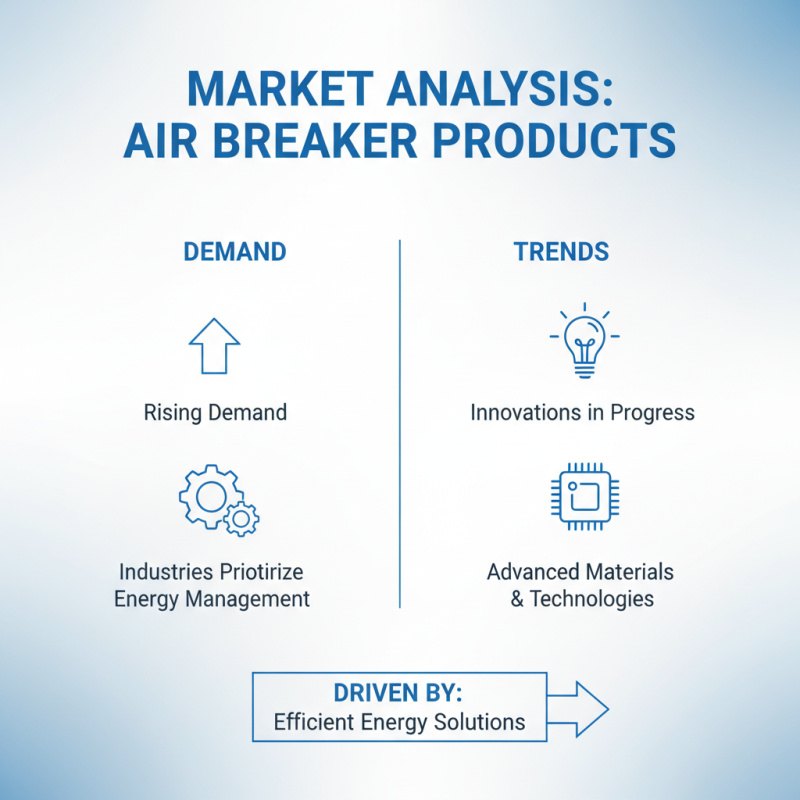 MARKET ANALYSIS: AIR BREAKER PRODUCTS

DEMAND

Rising Demand

Industries Priotirize Energy Management

TRENDS

Innovations in Progress

Advanced Materials & Technologies

DRIVEN BY:
Efficient Energy Solutions